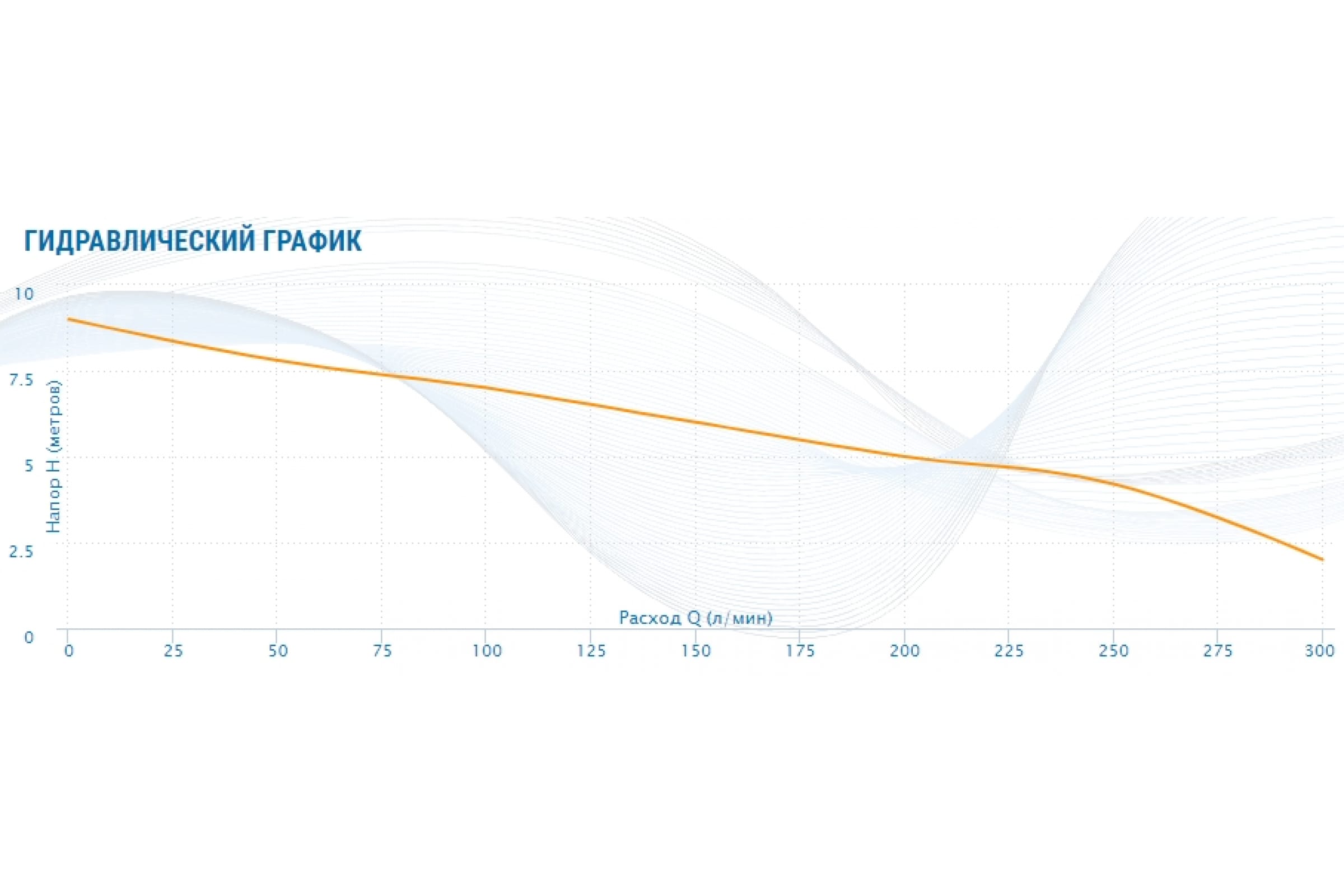 ГИДРАВЛИЧЕСКИЙ ГРАФИК

10
7.5
5
2.5
0

Напор H (метров)

Расход Q (л/мин)

0 25 50 75 100 125 150 175 200 225 250 275 300